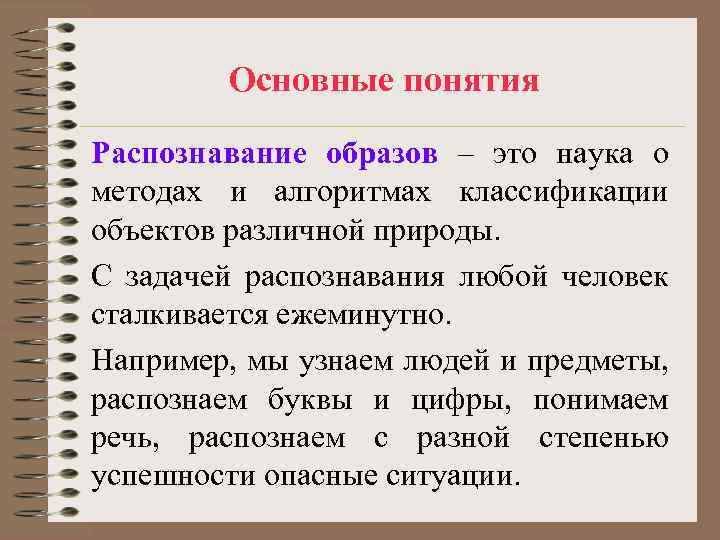 Основные понятия

Распознавание образов – это наука о методах и алгоритмах классификации объектов различной природы.

С задачей распознавания любой человек сталкивается ежеминутно.

Например, мы узнаем людей и предметы, распознаем буквы и цифры, понимаем речь, распознаем с разной степенью успешности опасные ситуации.